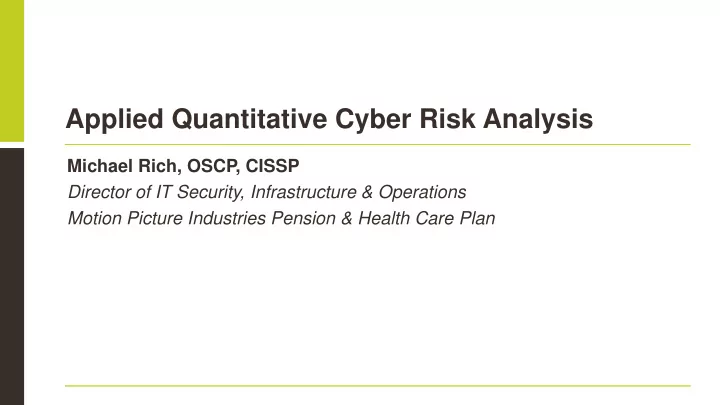 Applied Quantitative Cyber Risk Analysis

Michael Rich, OSCP, CISSP
Director of IT Security, Infrastructure & Operations
Motion Picture Industries Pension & Health Care Plan